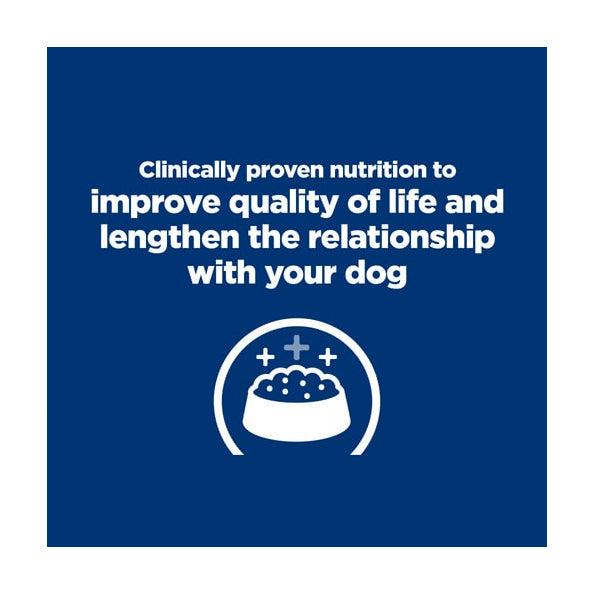 Clinically proven nutrition to
improve quality of life and lengthen the relationship with your dog